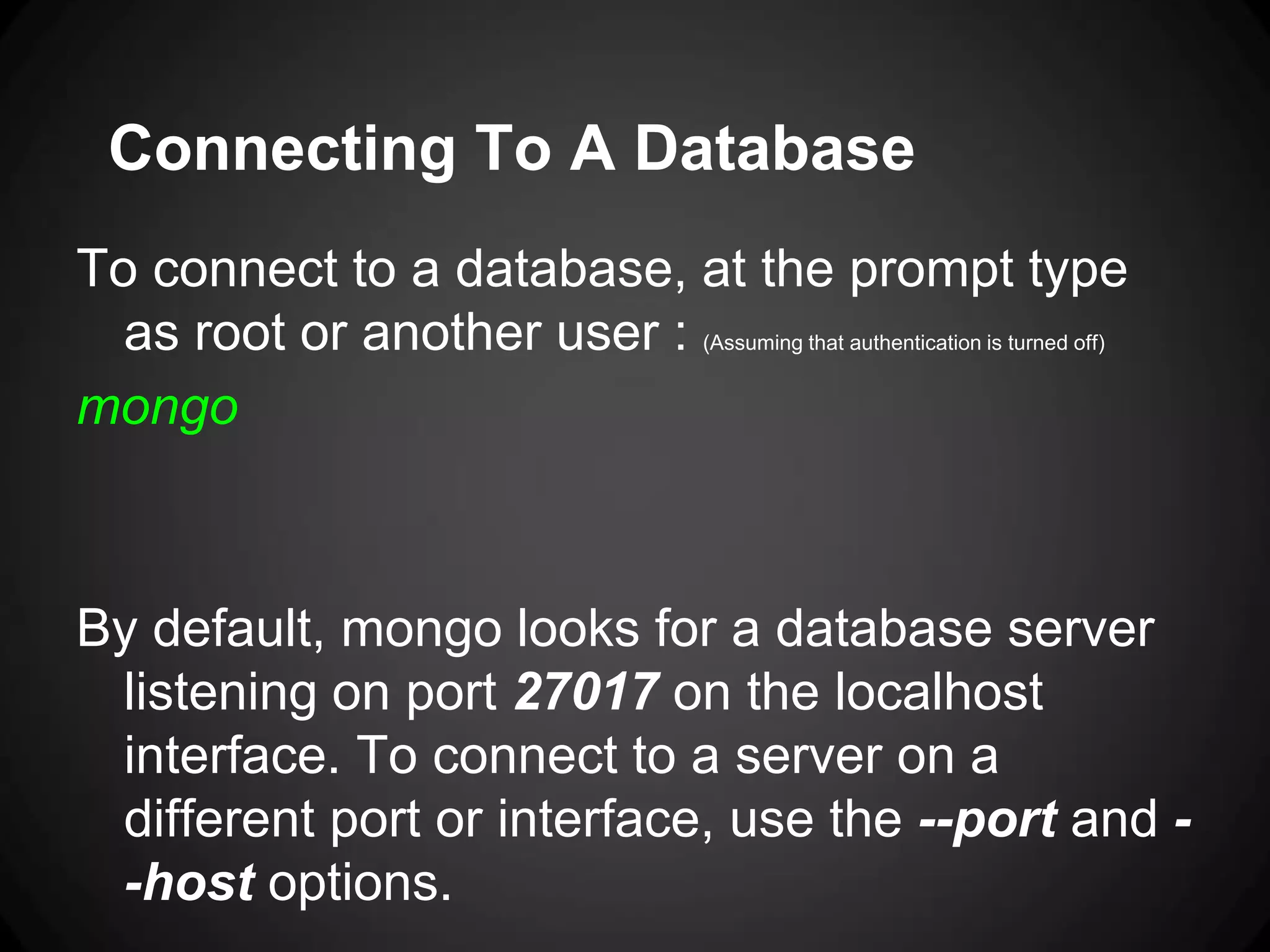 Connecting To A Database

To connect to a database, at the prompt type as root or another user : (Assuming that authentication is turned off)

mongo

By default, mongo looks for a database server listening on port 27017 on the localhost interface. To connect to a server on a different port or interface, use the --port and --host options.